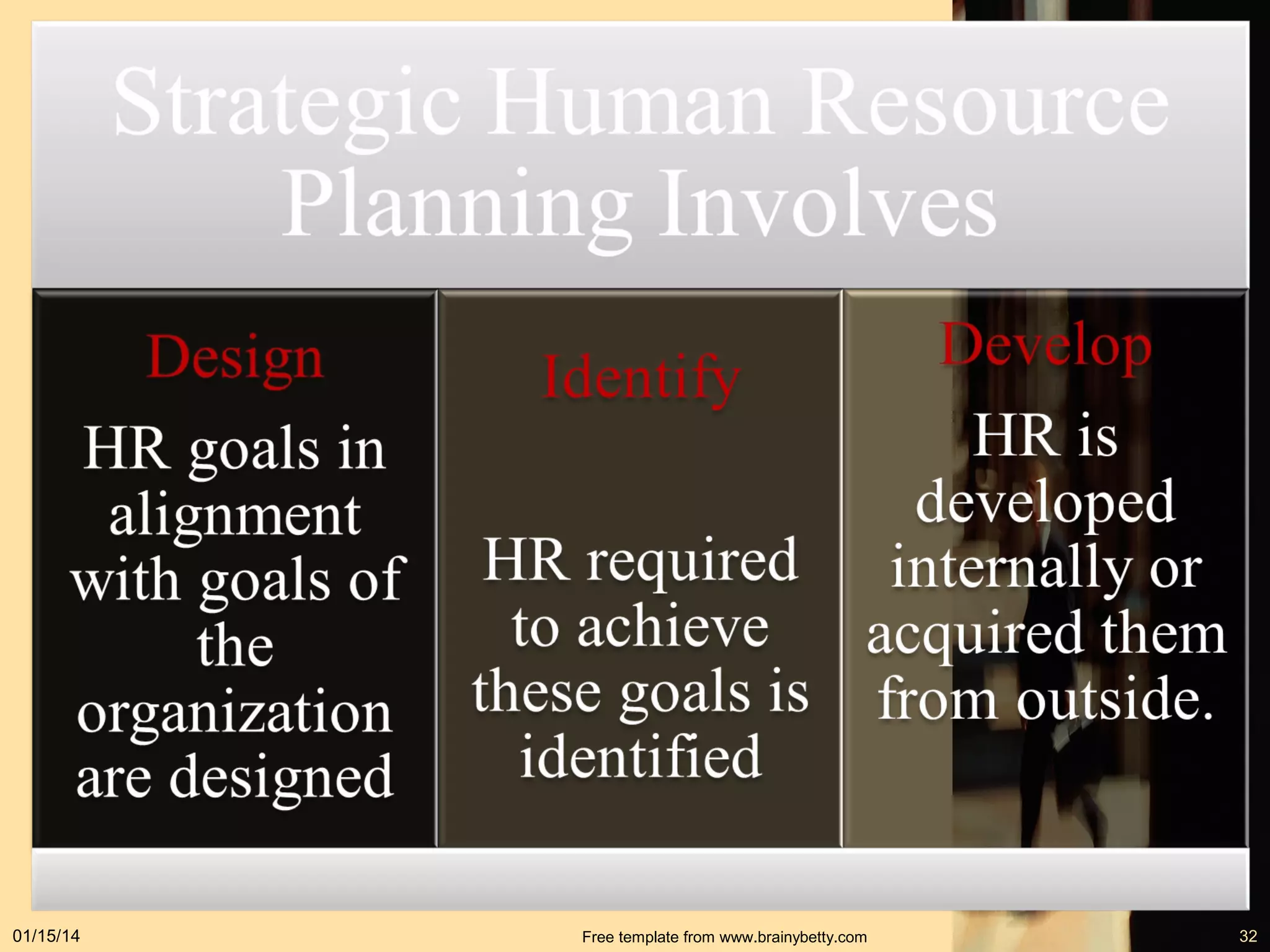 Strategic Human Resource Planning Involves

Design

HR goals in alignment with goals of the organization are designed

Identify

HR required to achieve these goals is identified

Develop

HR is developed internally or acquired them from outside.

01/15/14

Free template from www.brainybetty.com

32